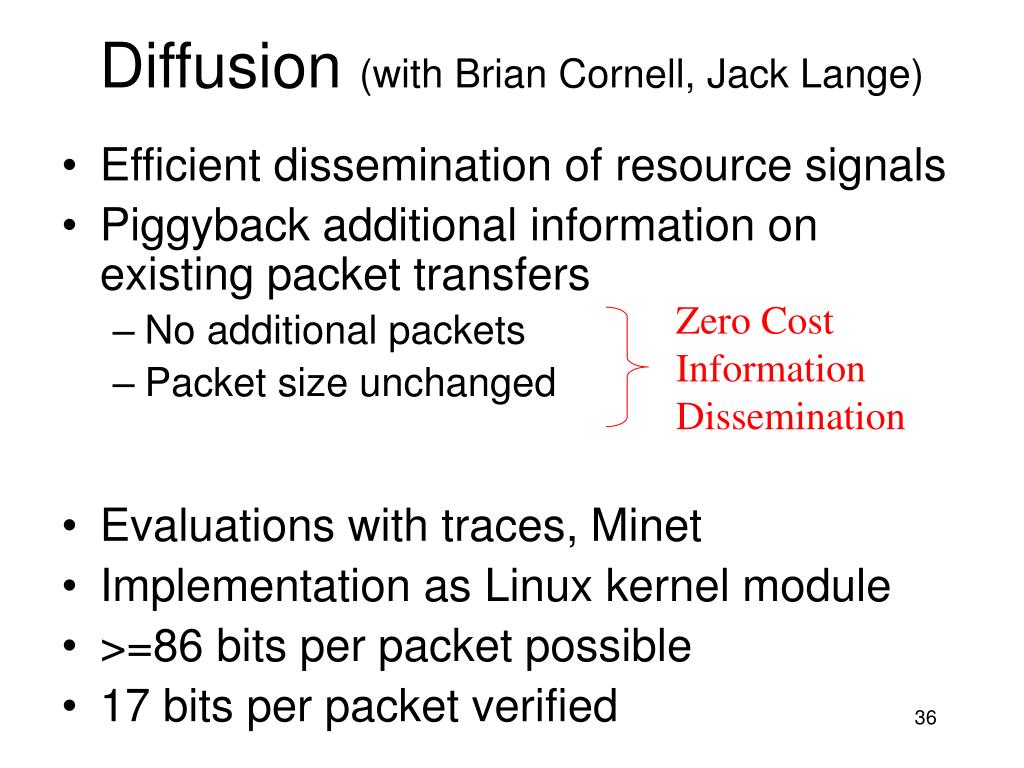 Diffusion (with Brian Cornell, Jack Lange)

• Efficient dissemination of resource signals
• Piggyback additional information on existing packet transfers
– No additional packets
– Packet size unchanged

Zero Cost Information Dissemination

• Evaluations with traces, Minet
• Implementation as Linux kernel module
• >=86 bits per packet possible
• 17 bits per packet verified

36